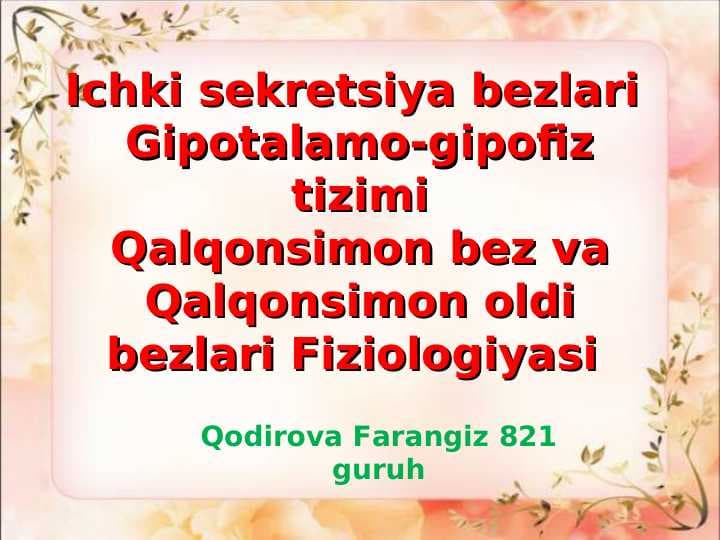 Ichki sekretsiya bezlari Gipotalamo-gipofiz tizimi Qalqonsimon bez va Qalqonsimon oldi bezlari Fiziologiyasi

Qodirova Farangiz 821 guruh